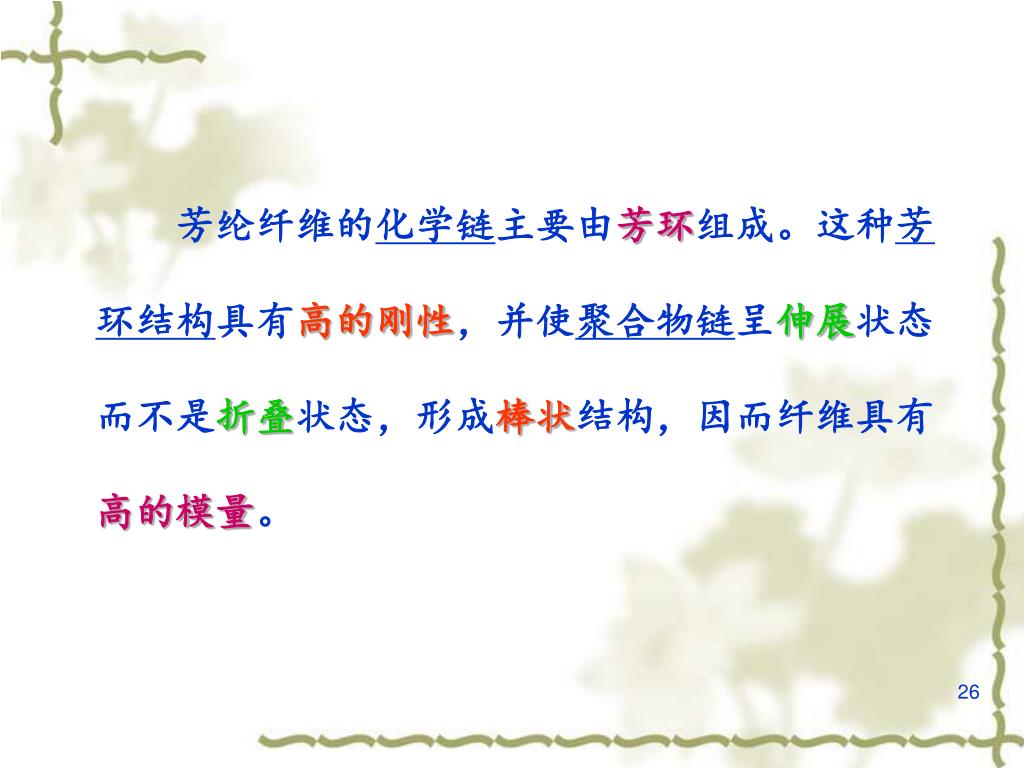 芳纶纤维的化学链主要由芳环组成。这种芳环结构具有高的刚性，并使聚合物链呈伸展状态而不是折叠状态，形成棒状结构，因而纤维具有高的模量。

26